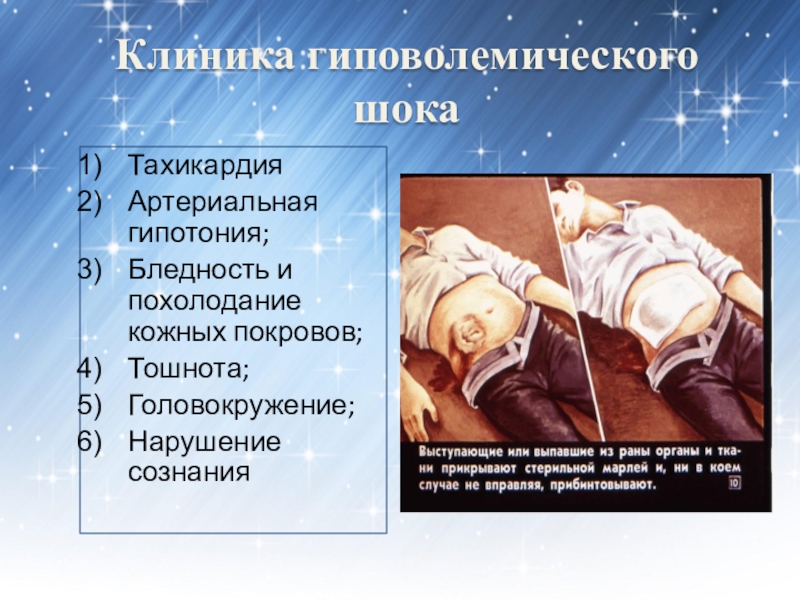 Клиника гиповолемического шока

1) Тахикардия
2) Артериальная гипотония;
3) Бледность и похолодание кожных покровов;
4) Тошнота;
5) Головокружение;
6) Нарушение сознания

Выступающие или выпавшие из раны органы и ткани прикрывают стерильной марлей и, ни в коем случае не вправляя, прибинтовывают. 10